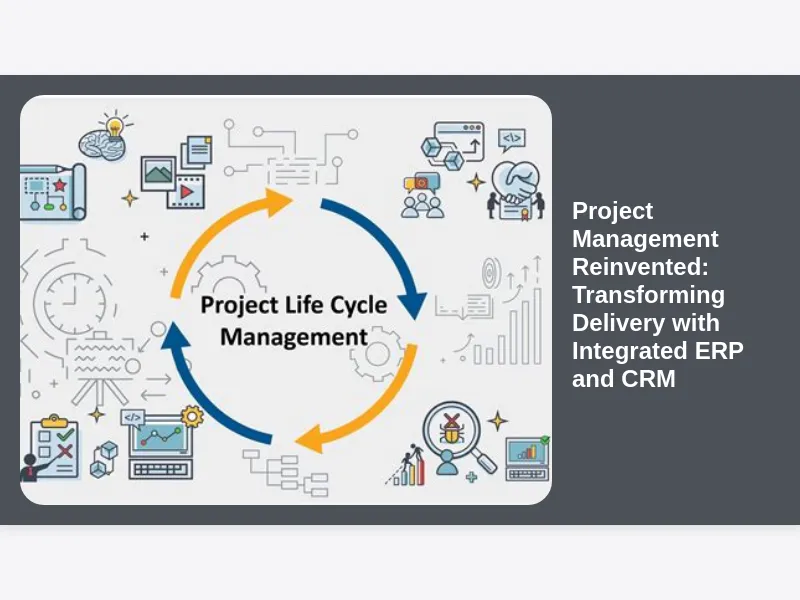 Project Life Cycle Management

Project Management Reinvented: Transforming Delivery with Integrated ERP and CRM